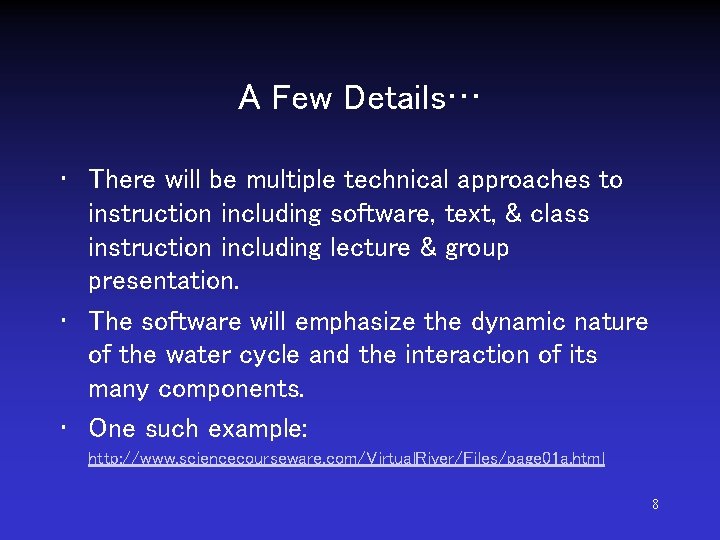 A Few Details…

• There will be multiple technical approaches to instruction including software, text, & class instruction including lecture & group presentation.

• The software will emphasize the dynamic nature of the water cycle and the interaction of its many components.

• One such example:
http://www.sciencecourseware.com/VirtualRiver/Files/page01a.html

8